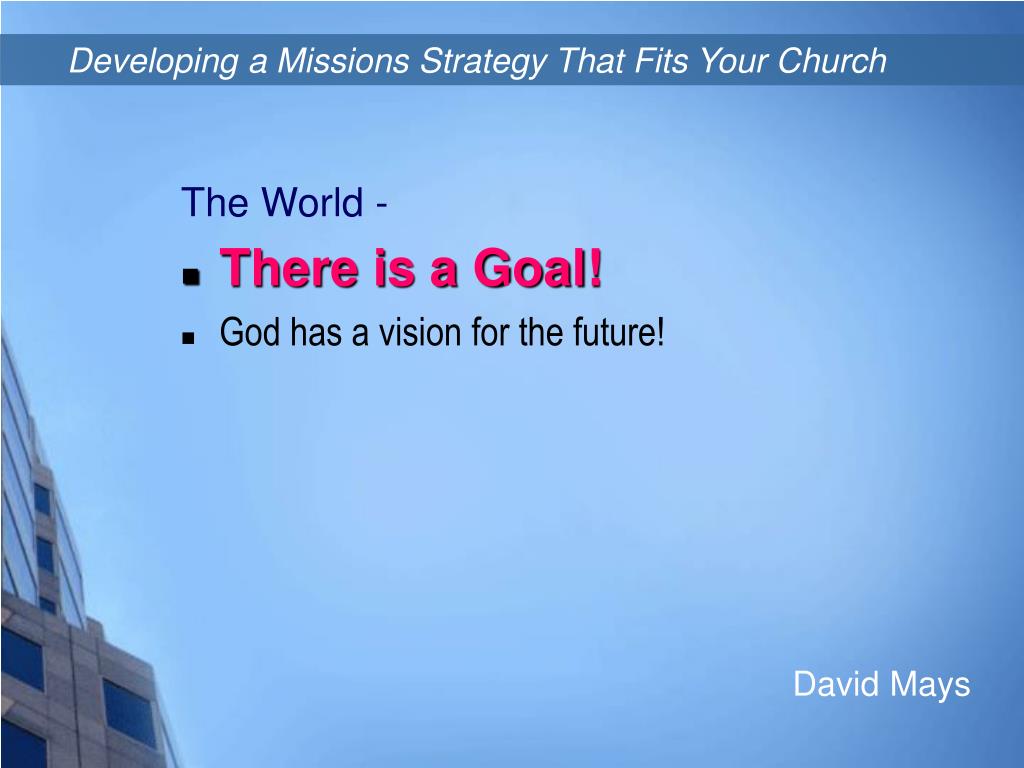 Developing a Missions Strategy That Fits Your Church

The World -

- There is a Goal!
- God has a vision for the future!

David Mays